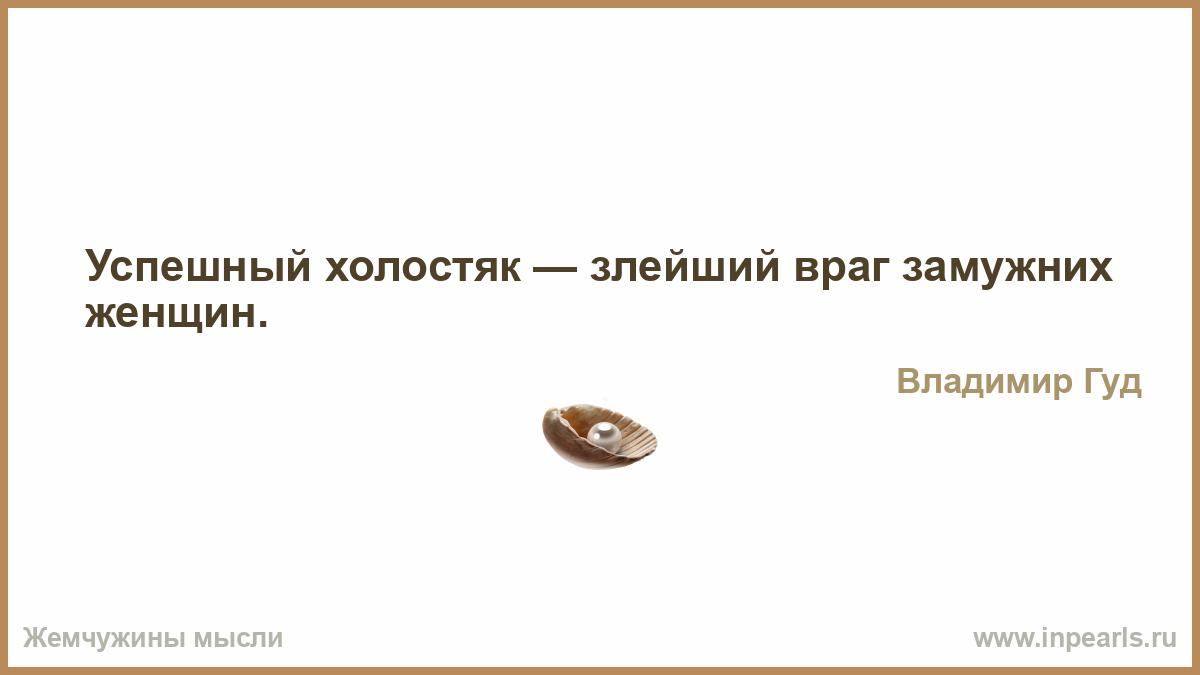 Успешный холостяк — злейший враг замужних женщин.

Владимир Гуд

Жемчужины мысли

www.inpearls.ru